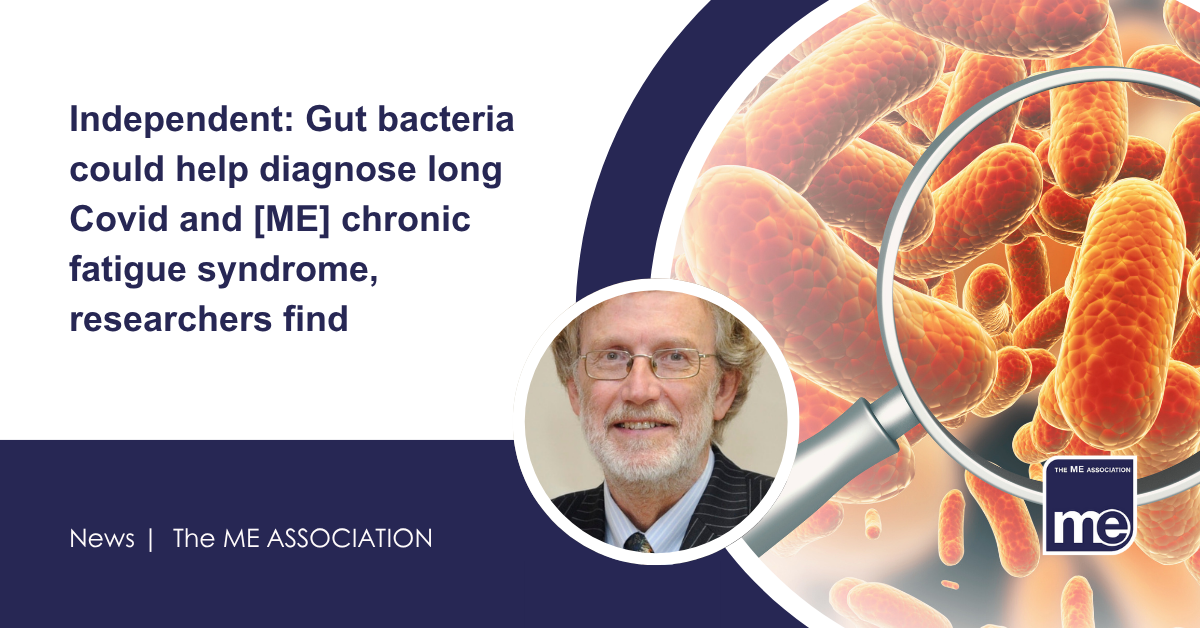 Independent: Gut bacteria could help diagnose long Covid and [ME] chronic fatigue syndrome, researchers find

News | The ME ASSOCIATION

THE ME ASSOCIATION

me